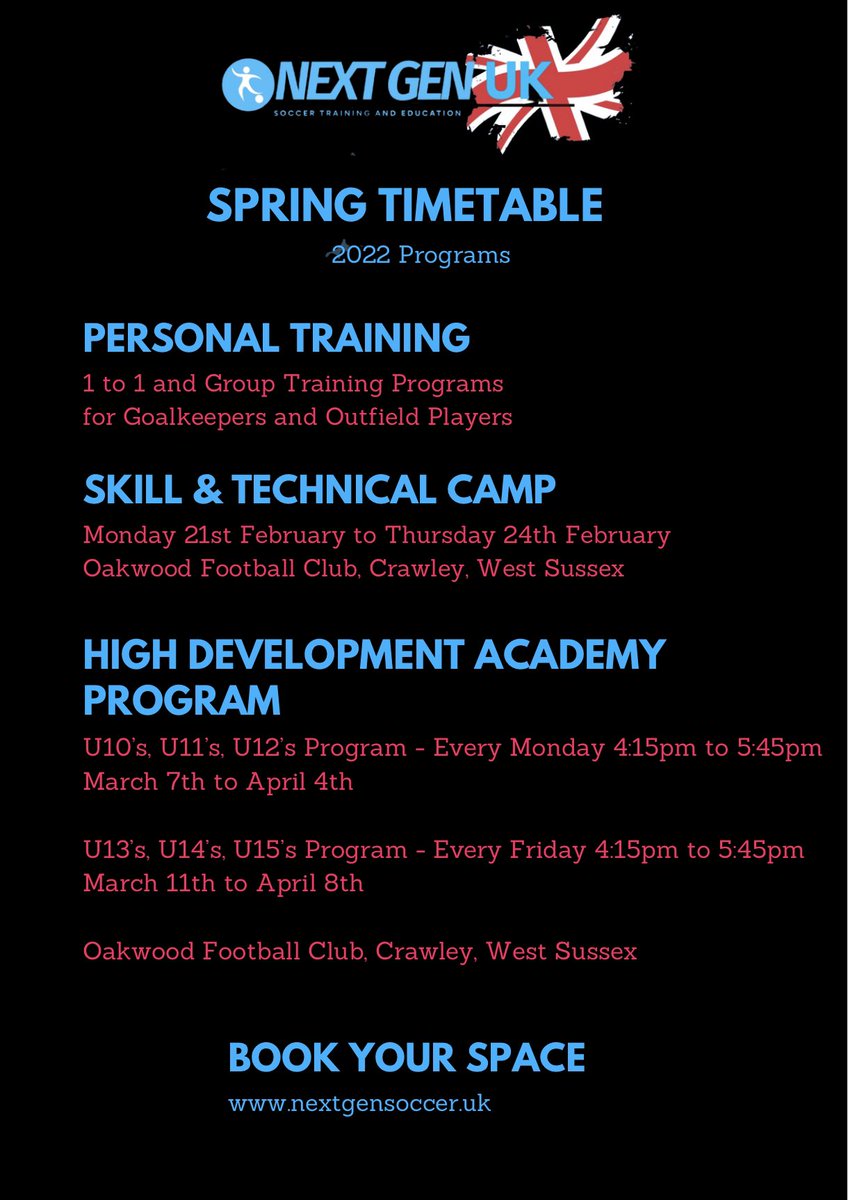 NEXT GEN UK
SOCCER TRAINING AND EDUCATION

SPRING TIMETABLE
2022 Programs

PERSONAL TRAINING
1 to 1 and Group Training Programs for Goalkeepers and Outfield Players

SKILL & TECHNICAL CAMP
Monday 21st February to Thursday 24th February
Oakwood Football Club, Crawley, West Sussex

HIGH DEVELOPMENT ACADEMY PROGRAM
U10's, U11's, U12's Program - Every Monday 4:15pm to 5:45pm
March 7th to April 4th

U13's, U14's, U15's Program - Every Friday 4:15pm to 5:45pm
March 11th to April 8th

Oakwood Football Club, Crawley, West Sussex

BOOK YOUR SPACE
www.nextgensoccer.uk